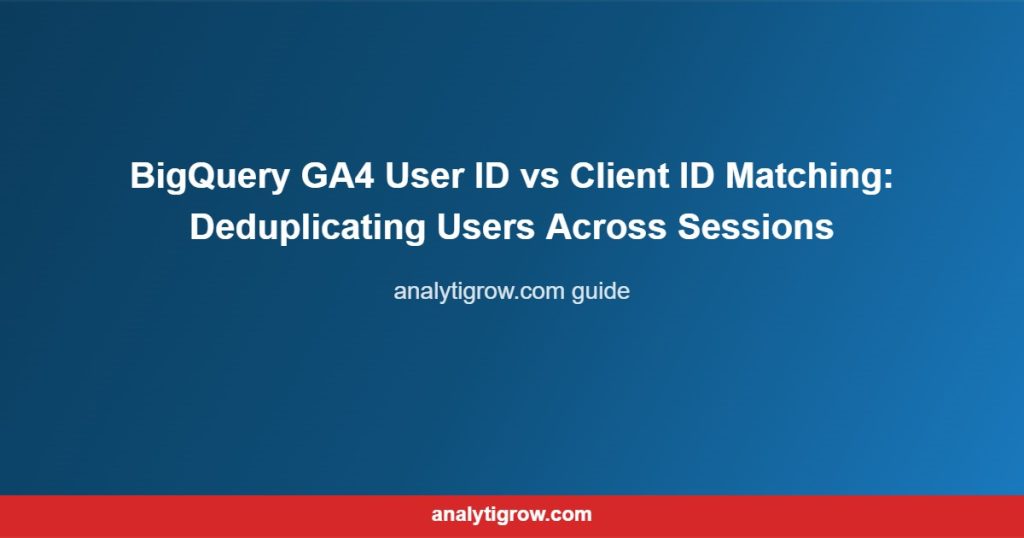 BigQuery GA4 User ID vs Client ID Matching: Deduplicating Users Across Sessions

analytigrow.com guide

analytigrow.com